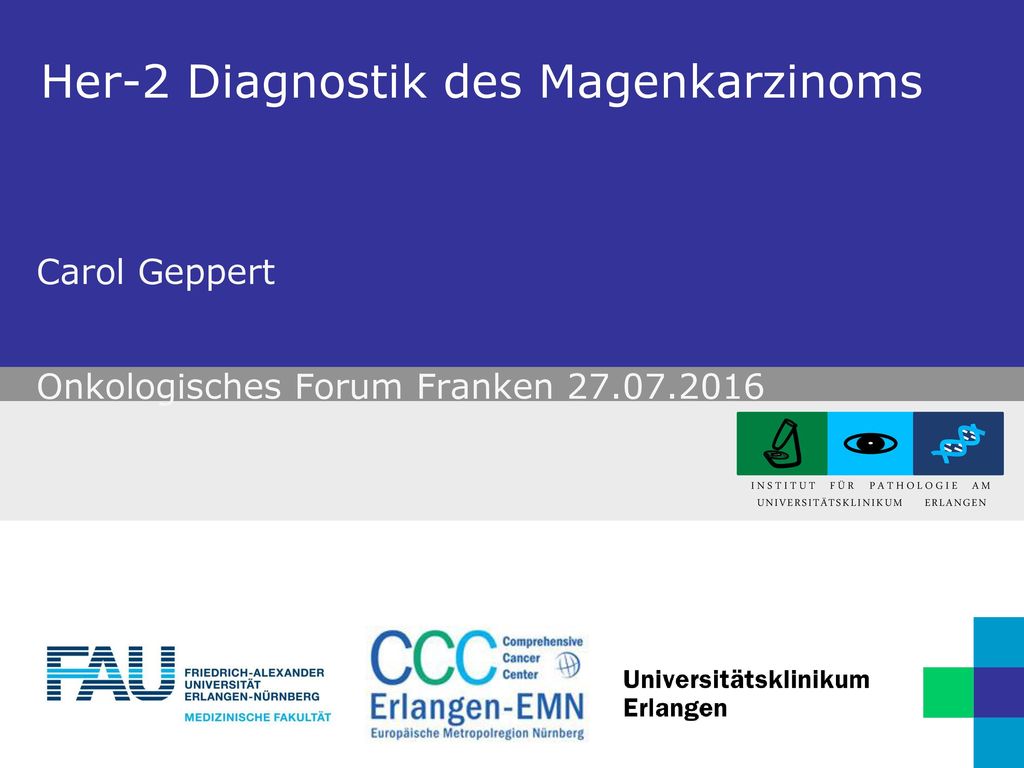 Her-2 Diagnostik des Magenkarzinoms

Carol Geppert

Onkologisches Forum Franken 27.07.2016

INSTITUT FÜR PATHOLOGIE AM UNIVERSITÄTSKLINIKUM ERLANGEN

FAU FRIEDRICH-ALEXANDER UNIVERSITÄT ERLANGEN-NÜRNBERG MEDIZINISCHE FAKULTÄT

CCC Comprehensive Cancer Center Erlangen-EMN Europäische Metropolregion Nürnberg

Universitätsklinikum Erlangen